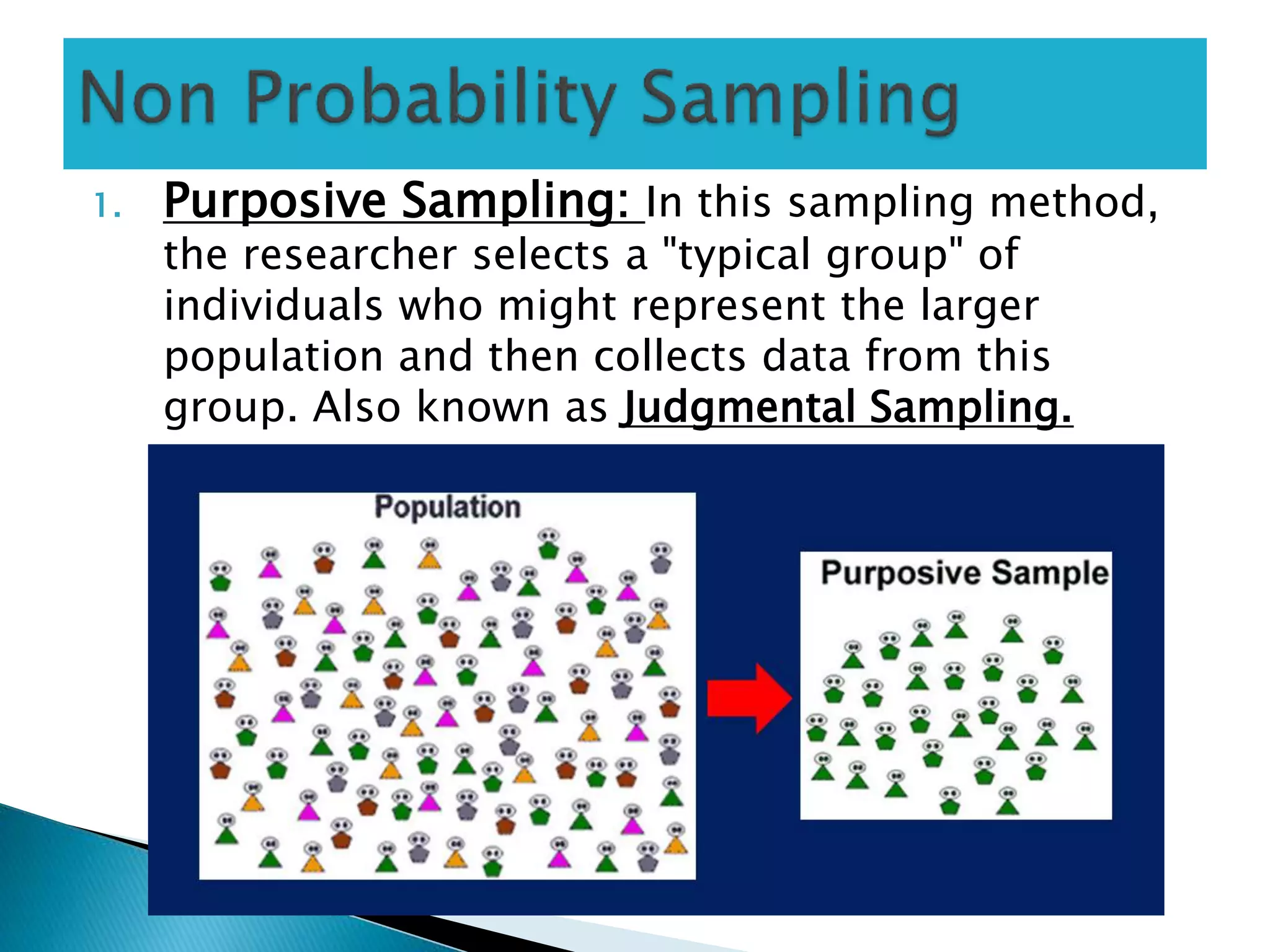 Non Probability Sampling

1. Purposive Sampling: In this sampling method, the researcher selects a "typical group" of individuals who might represent the larger population and then collects data from this group. Also known as Judgmental Sampling.

Population

Purposive Sample